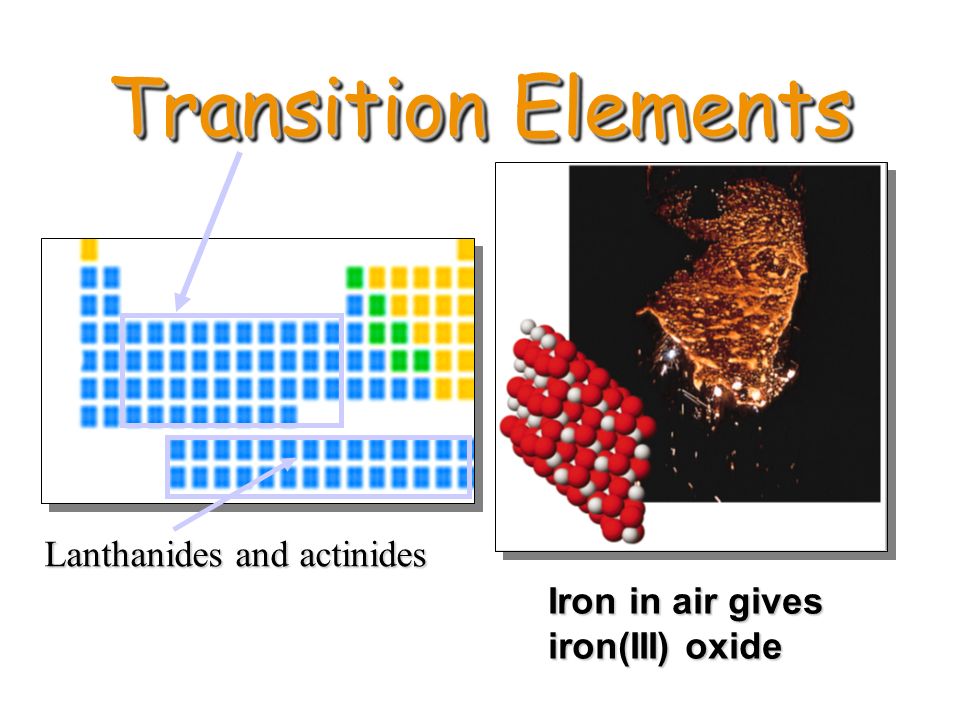 Transition Elements

Lanthanides and actinides

Iron in air gives iron(III) oxide